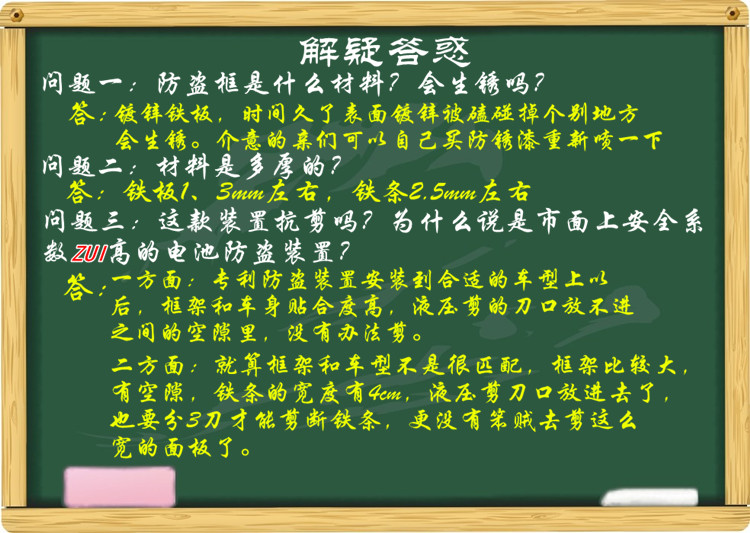 解疑答惑

问题一：防盗框是什么材料？会生锈吗？

答：镀锌铁板，时间久了表面镀锌被磕碰掉个别地方会生锈。介意的亲们可以自己买防锈漆重新喷一下

问题二：材料是多厚的？

答：铁板1、3mm左右，铁条2.5mm左右

问题三：这款装置抗剪吗？为什么说是市面上安全系数ZUI高的电池防盗装置？

答：一方面：专利防盗装置安装到合适的车型上以后，框架和车身贴合度高，液压剪的刀口放不进之间的空隙里，没有办法剪。

二方面：就算框架和车型不是很匹配，框架比较大，有空隙，铁条的宽度有4cm，液压剪刀口放进去了，也要分3刀才能剪断铁条，更没有笨贼去剪这么宽的面板了。